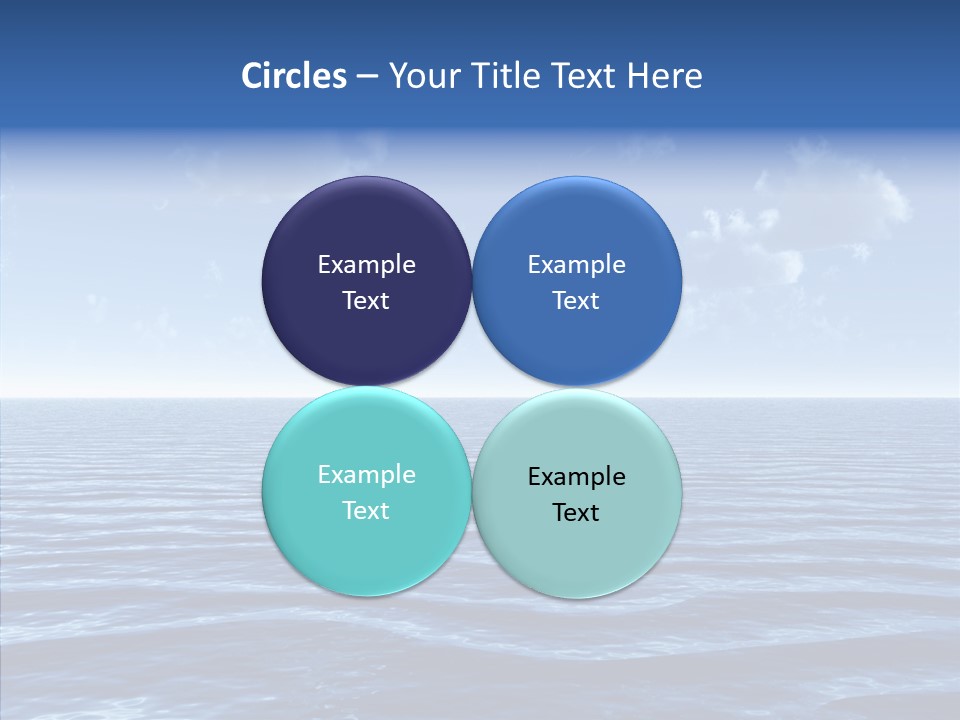 Circles – Your Title Text Here

Example Text

Example Text

Example Text

Example Text